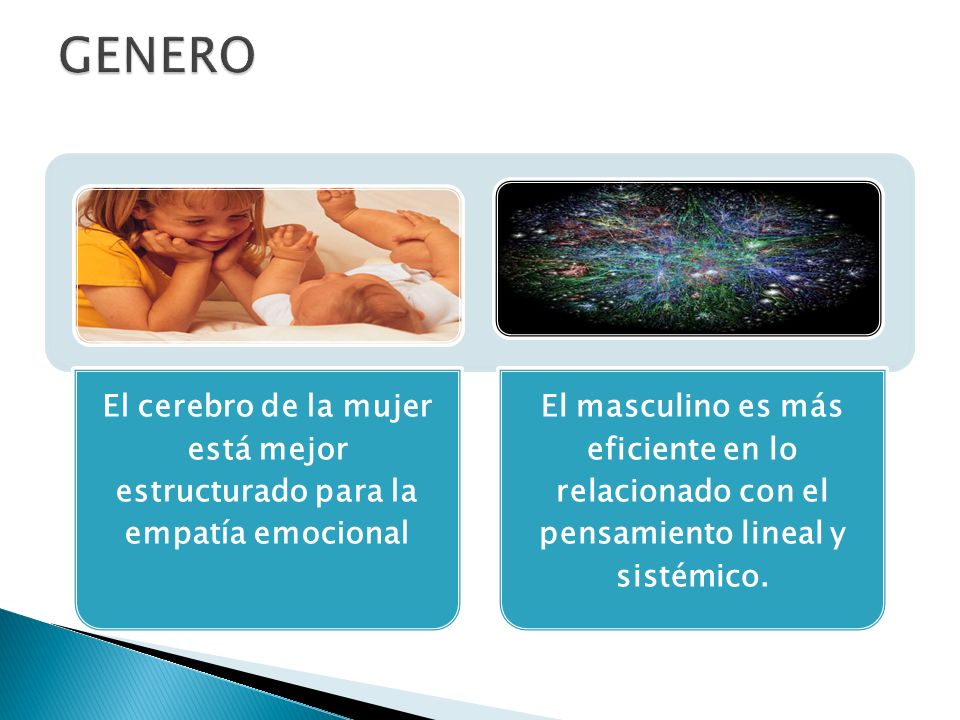 GENERO

El cerebro de la mujer está mejor estructurado para la empatía emocional

El masculino es más eficiente en lo relacionado con el pensamiento lineal y sistémico.